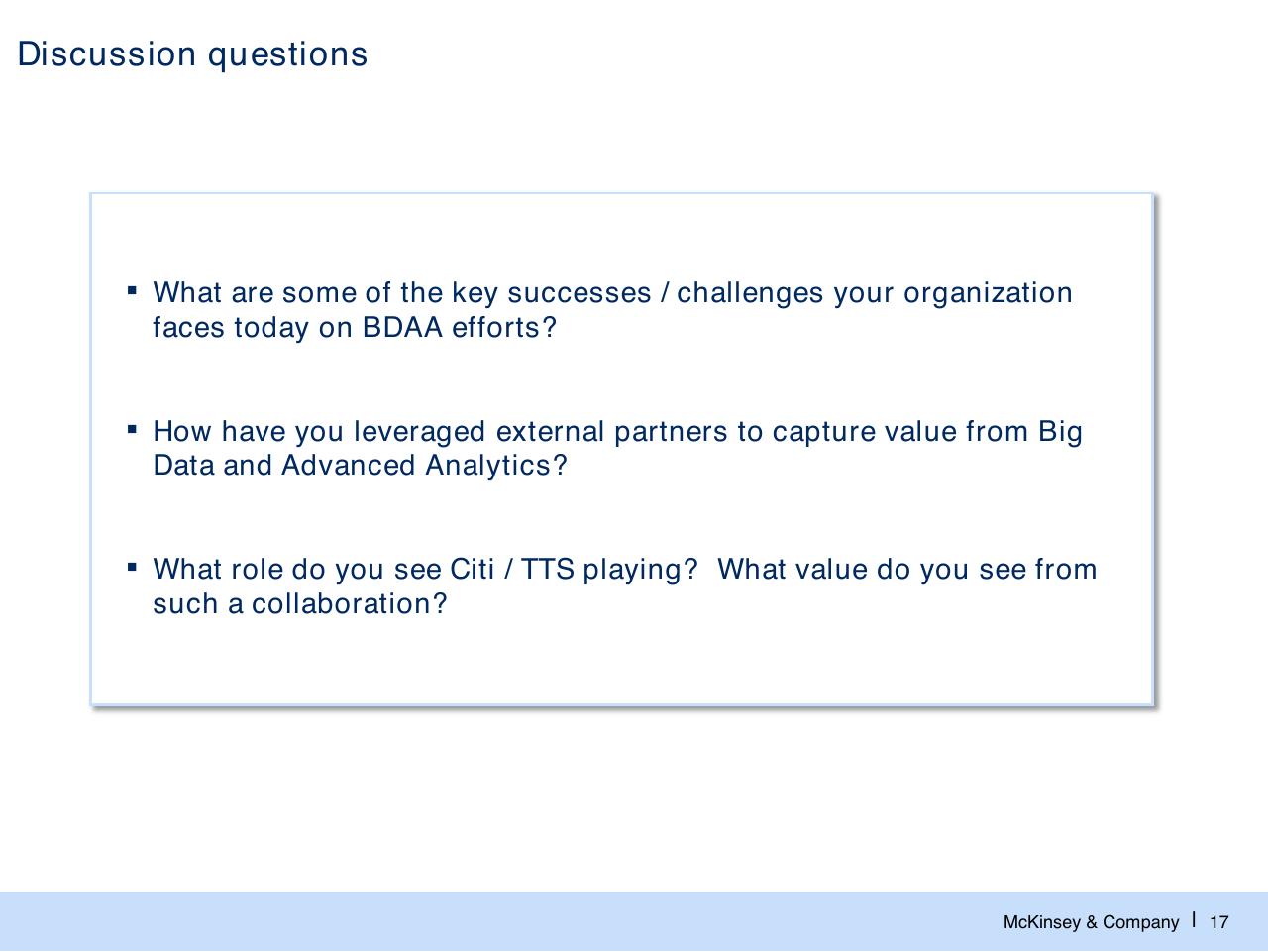 Discussion questions

▪ What are some of the key successes / challenges your organization faces today on BDAA efforts?

▪ How have you leveraged external partners to capture value from Big Data and Advanced Analytics?

▪ What role do you see Citi / TTS playing?  What value do you see from such a collaboration?

McKinsey & Company | 17